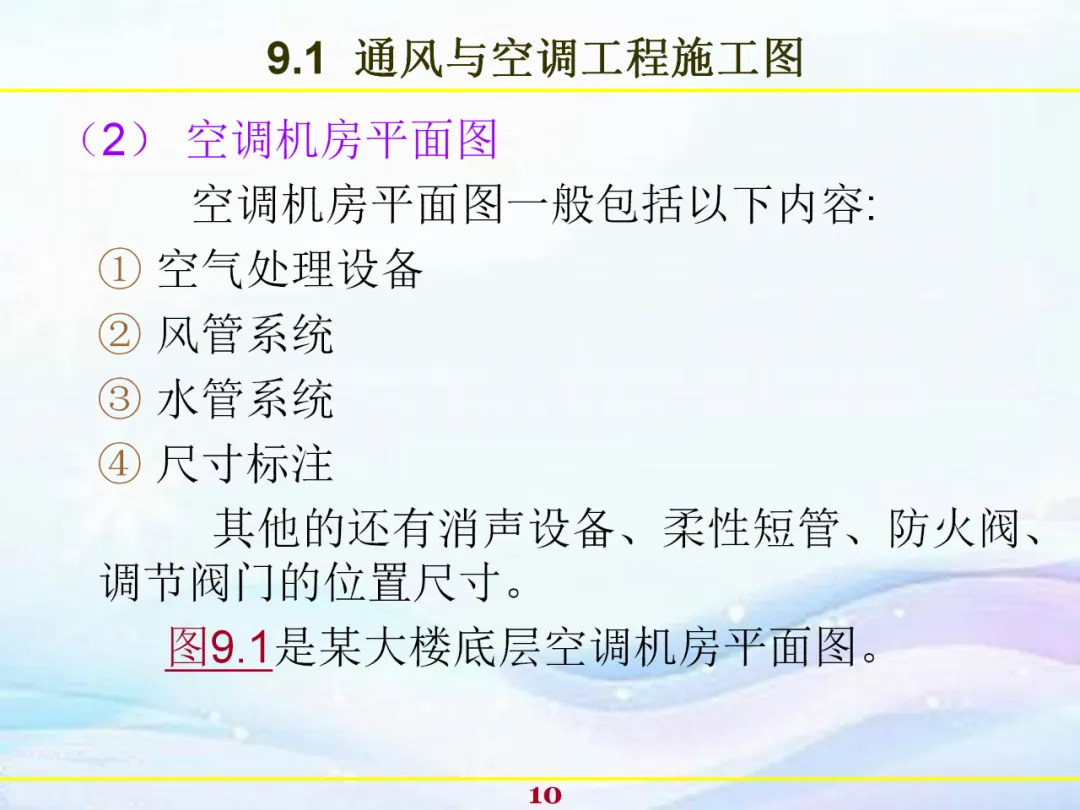 9.1 通风与空调工程施工图

（2） 空调机房平面图

空调机房平面图一般包括以下内容:

① 空气处理设备

② 风管系统

③ 水管系统

④ 尺寸标注

其他的还有消声设备、柔性短管、防火阀、调节阀门的位置尺寸。

图9.1是某大楼底层空调机房平面图。

10